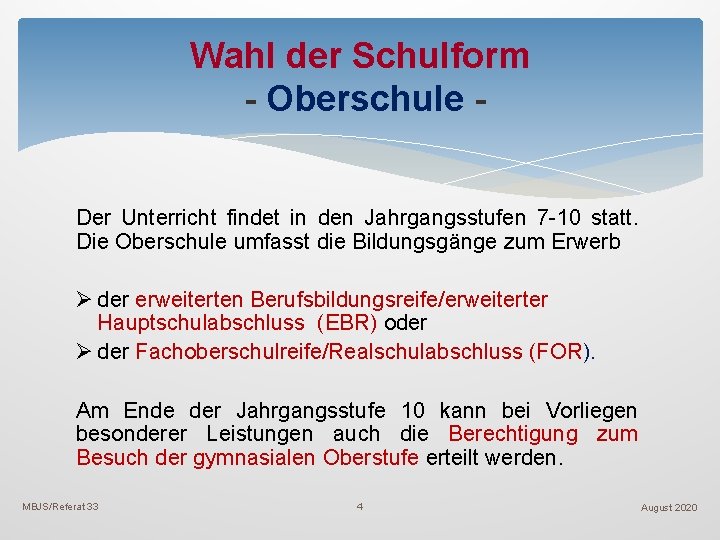 Wahl der Schulform
- Oberschule -

Der Unterricht findet in den Jahrgangsstufen 7-10 statt. Die Oberschule umfasst die Bildungsgänge zum Erwerb

➢ der erweiterten Berufsbildungsreife/erweiterter Hauptschulabschluss (EBR) oder
➢ der Fachoberschulreife/Realschulabschluss (FOR).

Am Ende der Jahrgangsstufe 10 kann bei Vorliegen besonderer Leistungen auch die Berechtigung zum Besuch der gymnasialen Oberstufe erteilt werden.

MBJS/Referat 33
4
August 2020